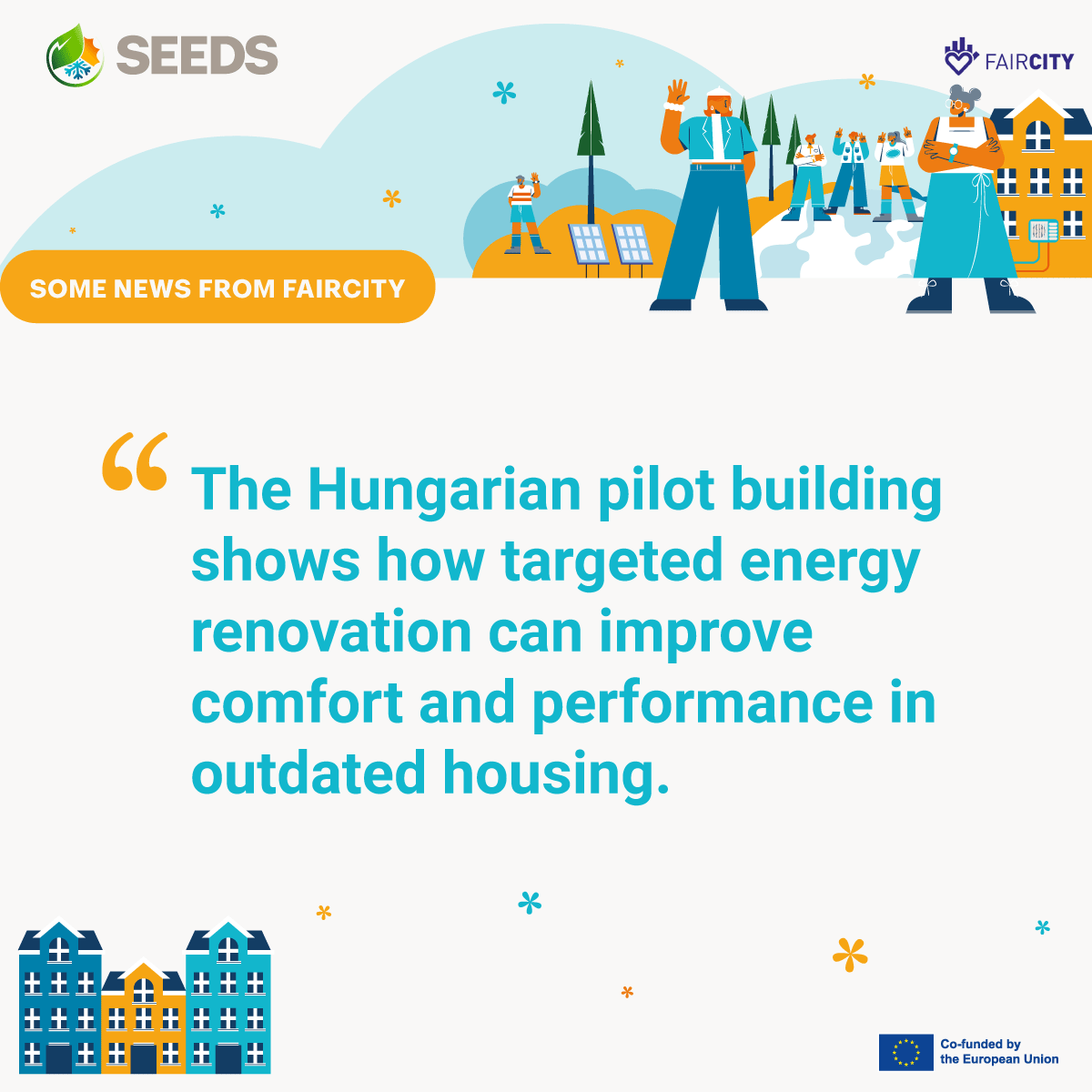 SEEDS

FAIRCITY

SOME NEWS FROM FAIRCITY

“The Hungarian pilot building shows how targeted energy renovation can improve comfort and performance in outdated housing.

Co-funded by the European Union